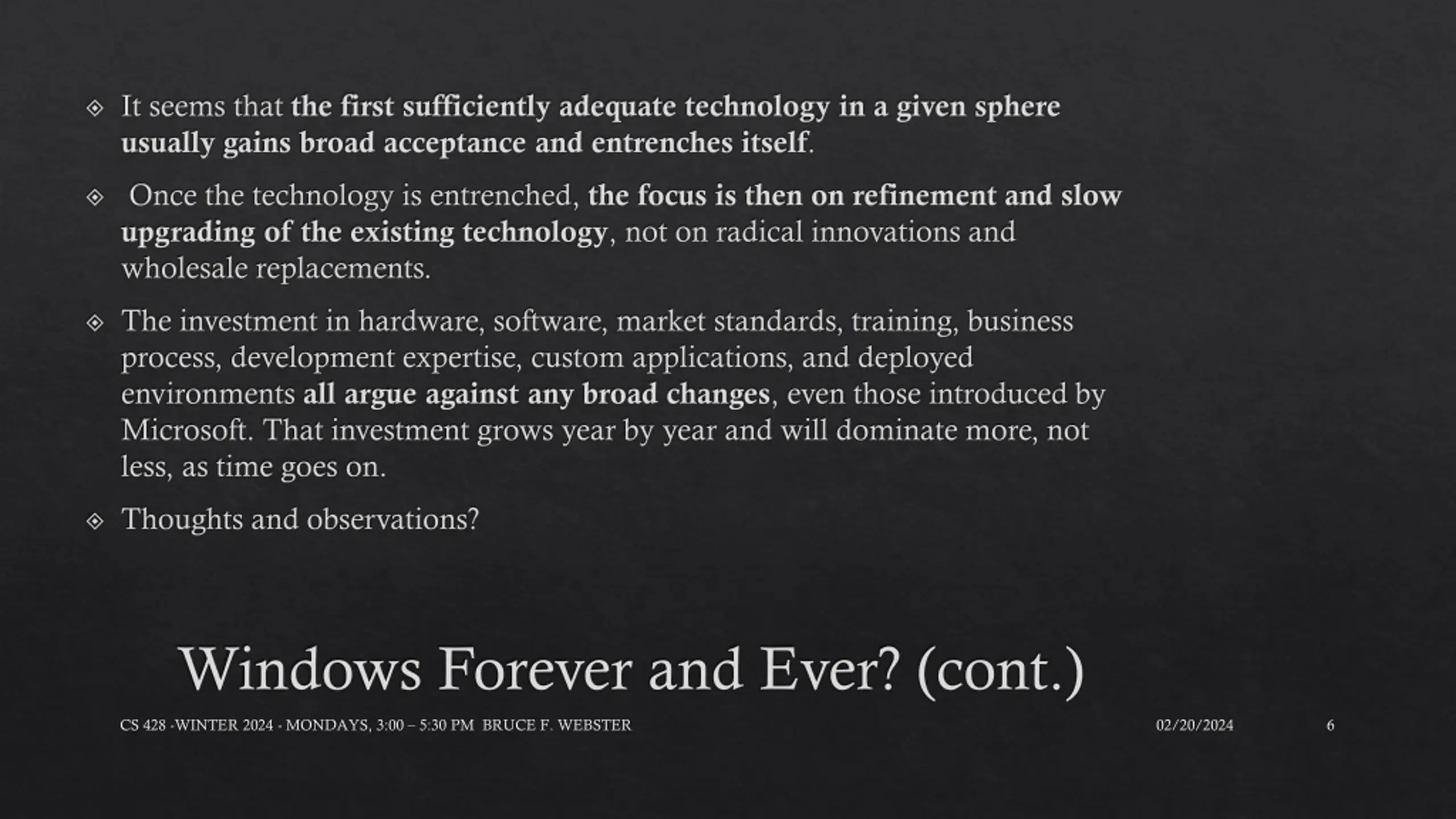 ◈ It seems that the first sufficiently adequate technology in a given sphere usually gains broad acceptance and entrenches itself.

◈ Once the technology is entrenched, the focus is then on refinement and slow upgrading of the existing technology, not on radical innovations and wholesale replacements.

◈ The investment in hardware, software, market standards, training, business process, development expertise, custom applications, and deployed environments all argue against any broad changes, even those introduced by Microsoft. That investment grows year by year and will dominate more, not less, as time goes on.

◈ Thoughts and observations?

Windows Forever and Ever? (cont.)

CS 428 -WINTER 2024 - MONDAYS, 3:00 – 5:30 PM BRUCE F. WEBSTER

02/20/2024

6